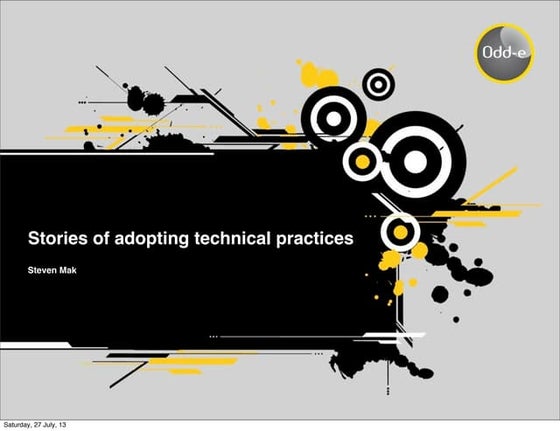 Odd-e

Stories of adopting technical practices

Steven Mak

Saturday, 27 July, 13